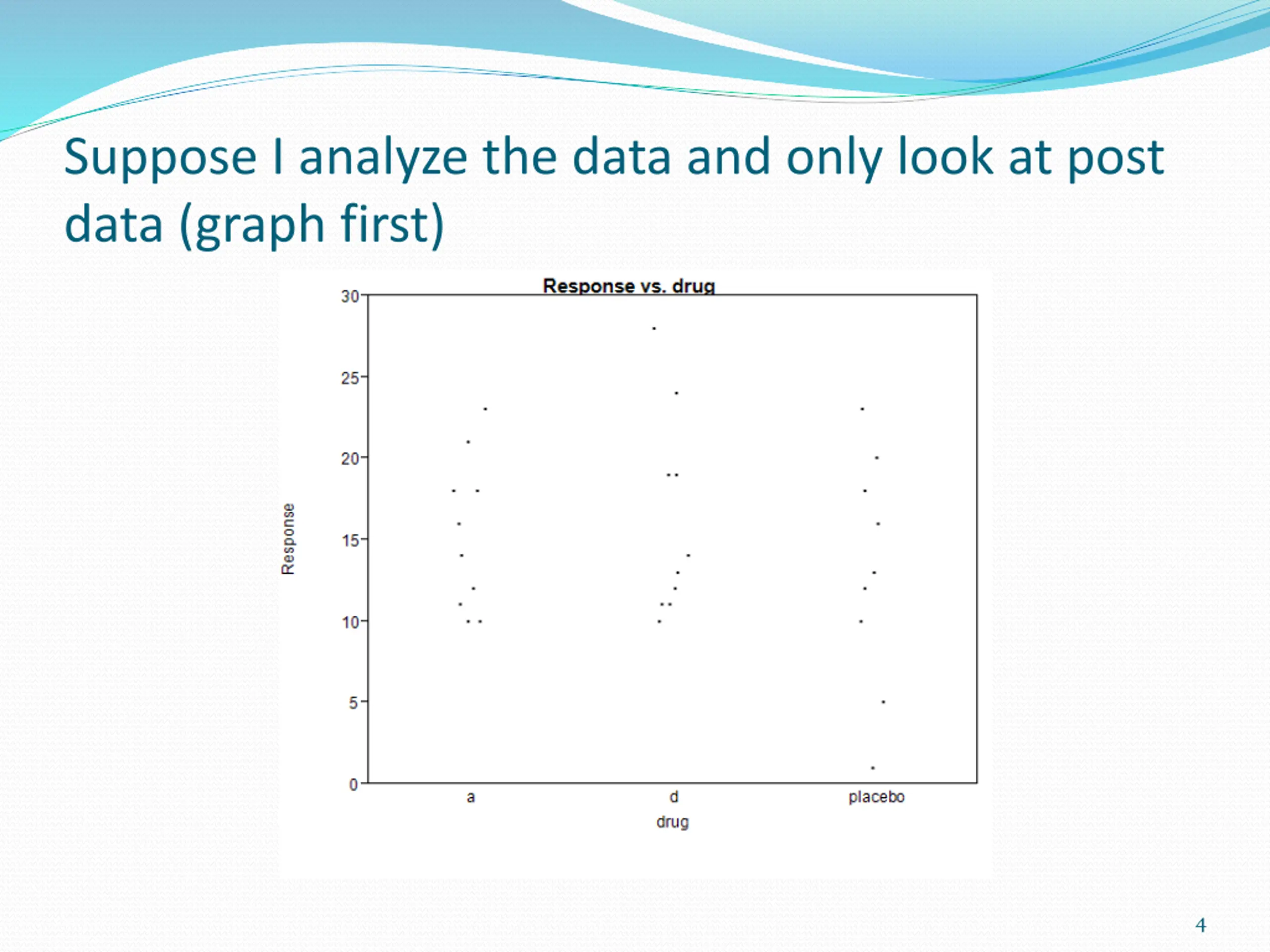 Suppose I analyze the data and only look at post data (graph first)

Response vs. drug

Response

30
25
20
15
10
5
0

a
d
placebo

drug

4